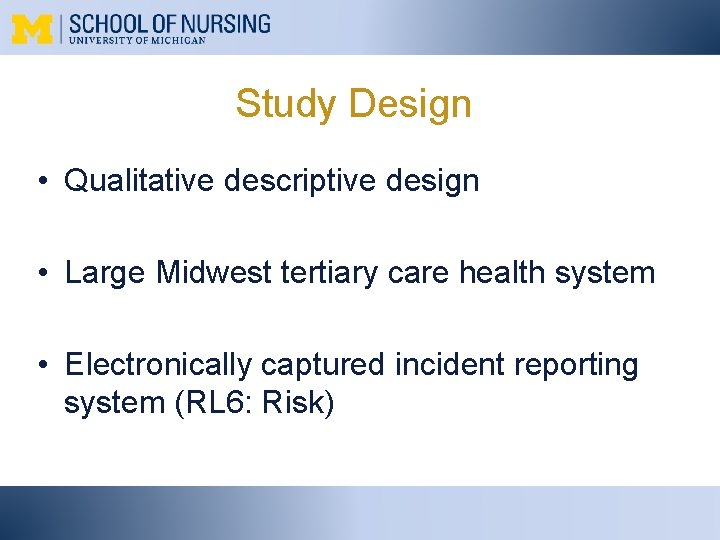 M | SCHOOL OF NURSING
UNIVERSITY OF MICHIGAN

Study Design

• Qualitative descriptive design

• Large Midwest tertiary care health system

• Electronically captured incident reporting system (RL6: Risk)